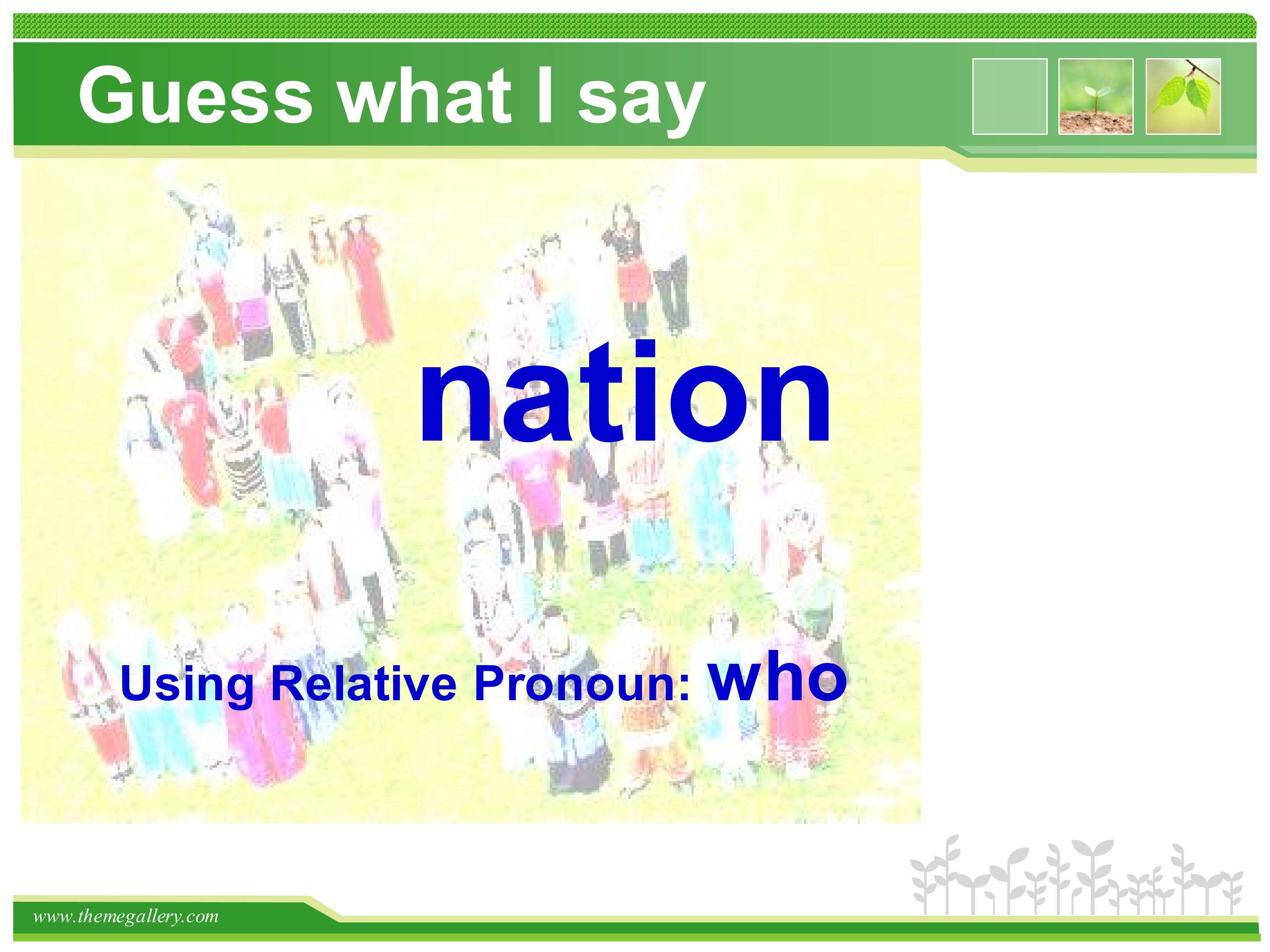 Guess what I say

nation

Using Relative Pronoun: who

www.themegallery.com